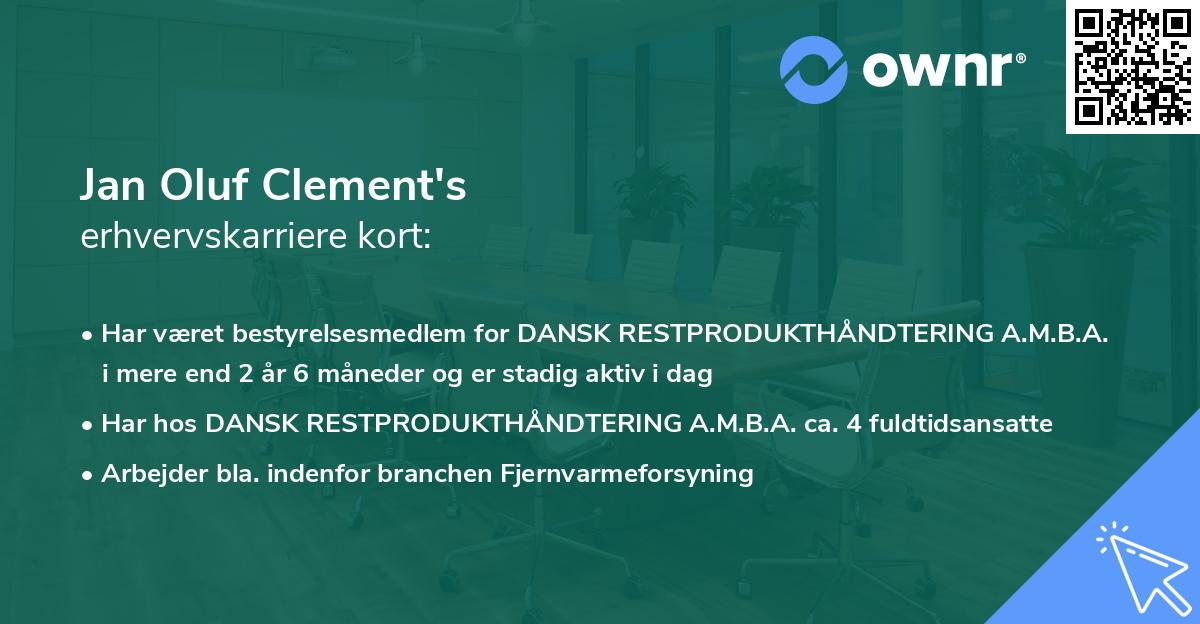 ownr®

Jan Oluf Clement's
erhvervskarriere kort:

• Har været bestyrelsesmedlem for DANSK RESTPRODUKTHÅNDTERING A.M.B.A. i mere end 2 år 6 måneder og er stadig aktiv i dag
• Har hos DANSK RESTPRODUKTHÅNDTERING A.M.B.A. ca. 4 fuldtidsansatte
• Arbejder bla. indenfor branchen Fjernvarmeforsyning